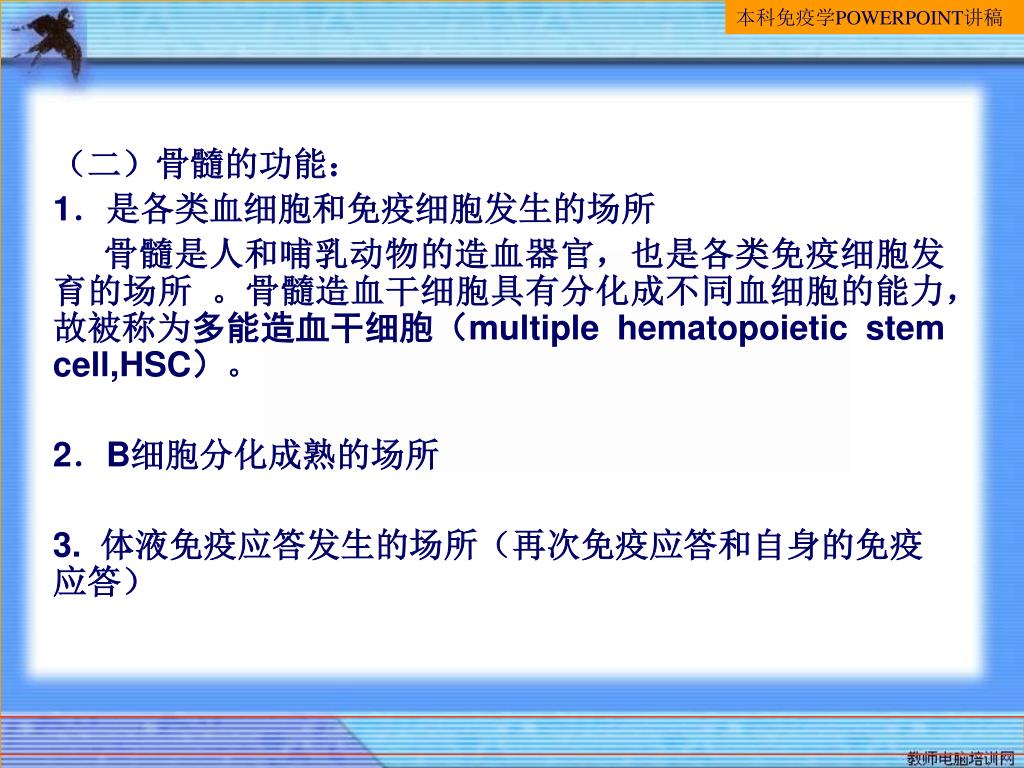 本科免疫学POWERPOINT讲稿

（二）骨髓的功能：

1．是各类血细胞和免疫细胞发生的场所

骨髓是人和哺乳动物的造血器官，也是各类免疫细胞发育的场所 。骨髓造血干细胞具有分化成不同血细胞的能力，故被称为多能造血干细胞（multiple hematopoietic stem cell,HSC）。

2．B细胞分化成熟的场所

3. 体液免疫应答发生的场所（再次免疫应答和自身的免疫应答）

教师电脑培训网